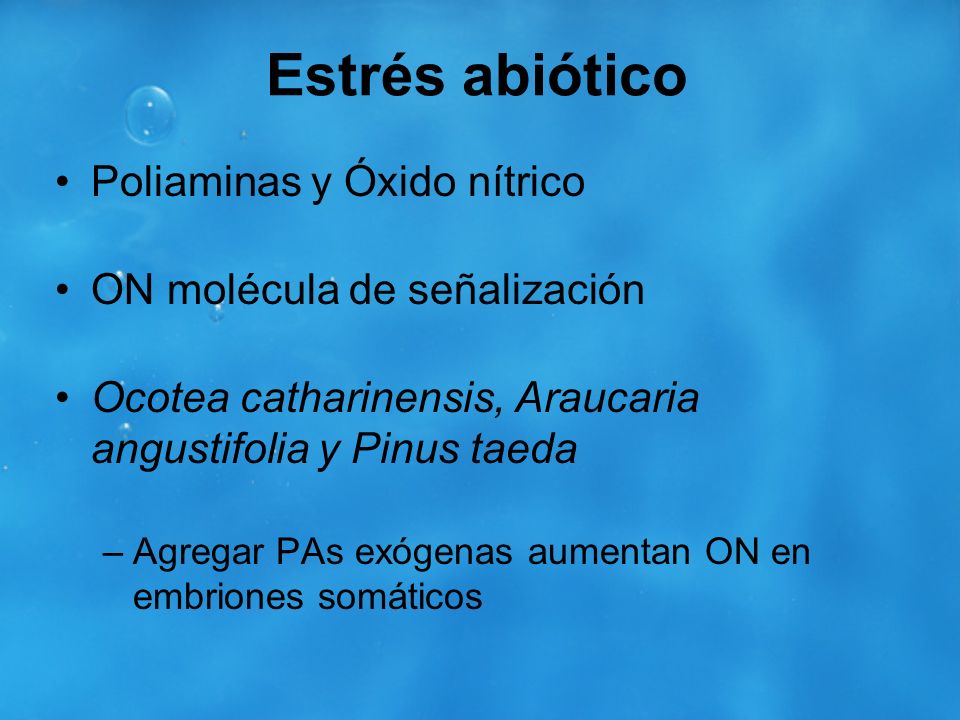 Estrés abiótico

• Poliaminas y Óxido nítrico

• ON molécula de señalización

• Ocotea catharinensis, Araucaria angustifolia y Pinus taeda

– Agregar PAs exógenas aumentan ON en embriones somáticos